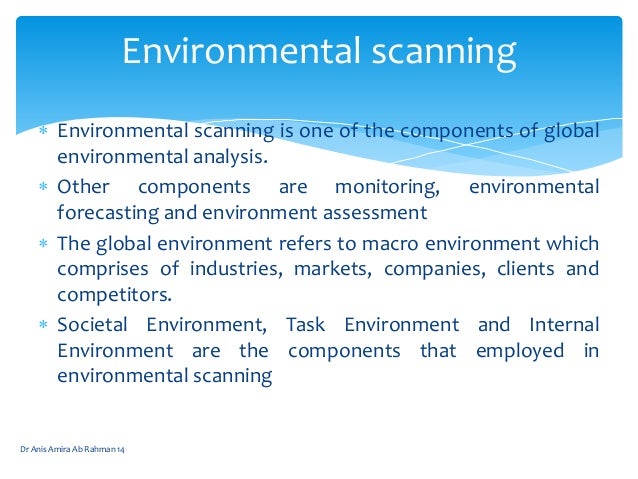 Environmental scanning

* Environmental scanning is one of the components of global environmental analysis.
* Other components are monitoring, environmental forecasting and environment assessment
* The global environment refers to macro environment which comprises of industries, markets, companies, clients and competitors.
* Societal Environment, Task Environment and Internal Environment are the components that employed in environmental scanning

Dr Anis Amira Ab Rahman 14